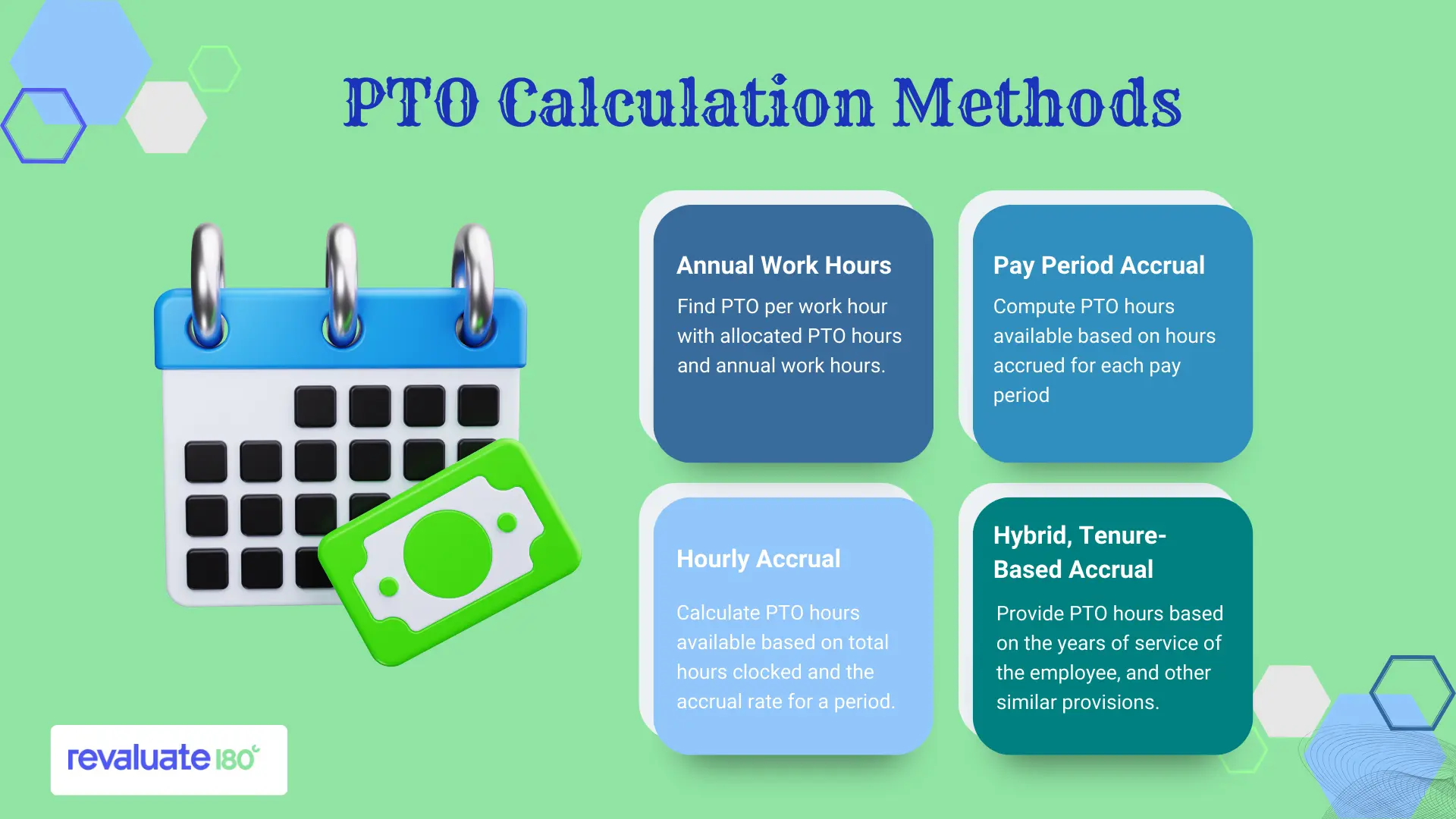 PTO Calculation Methods

Annual Work Hours

Find PTO per work hour with allocated PTO hours and annual work hours.

Pay Period Accrual

Compute PTO hours available based on hours accrued for each pay period

Hourly Accrual

Calculate PTO hours available based on total hours clocked and the accrual rate for a period.

Hybrid, Tenure-Based Accrual

Provide PTO hours based on the years of service of the employee, and other similar provisions.

revaluate 180°